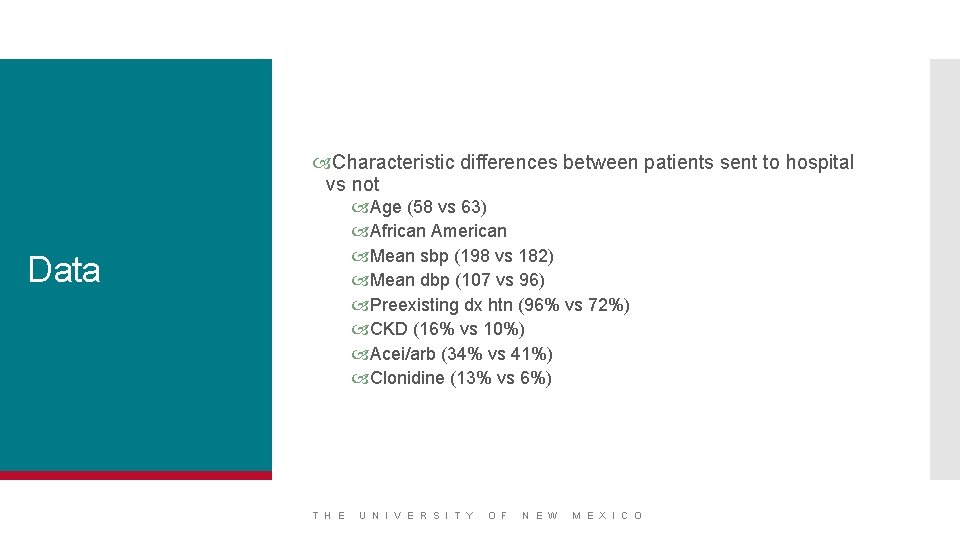 Data

Characteristic differences between patients sent to hospital vs not

Age (58 vs 63)

African American

Mean sbp (198 vs 182)

Mean dbp (107 vs 96)

Preexisting dx htn (96% vs 72%)

CKD (16% vs 10%)

Acei/arb (34% vs 41%)

Clonidine (13% vs 6%)

THE UNIVERSITY OF NEW MEXICO